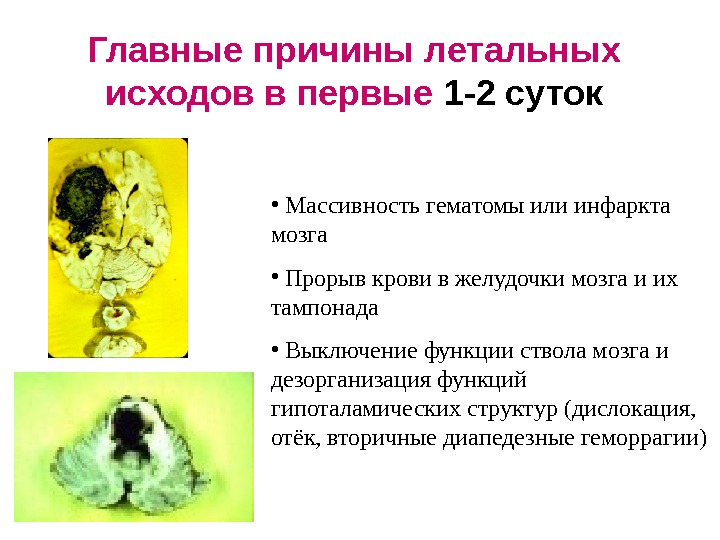 Главные причины летальных исходов в первые 1-2 суток

• Массивность гематомы или инфаркта мозга

• Прорыв крови в желудочки мозга и их тампонада

• Выключение функции ствола мозга и дезорганизация функций гипоталамических структур (дислокация, отёк, вторичные диапедезные геморрагии)